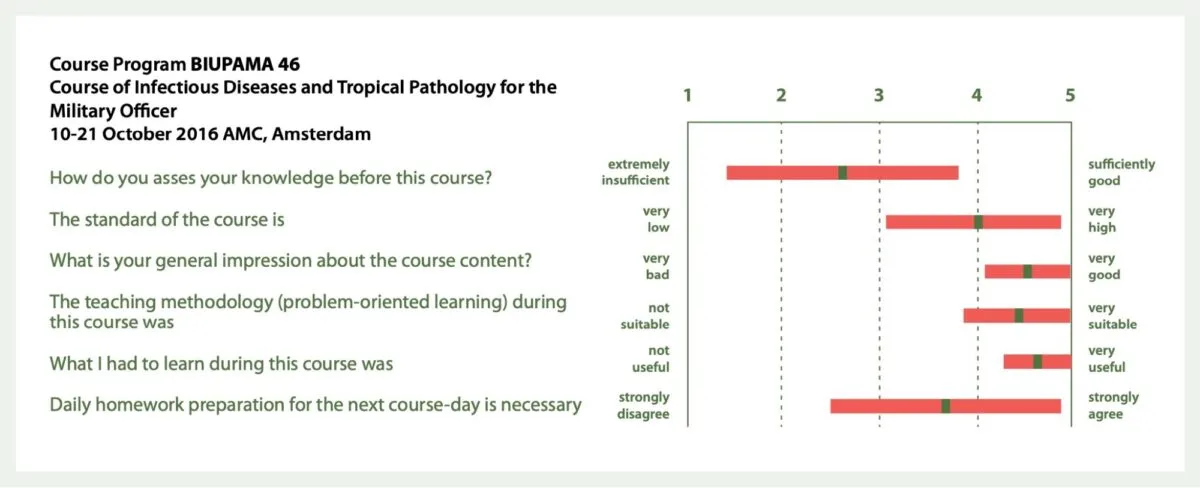 Course Program BIUPAMA 46
Course of Infectious Diseases and Tropical Pathology for the Military Officer
10-21 October 2016 AMC, Amsterdam

1 2 3 4 5

How do you asses your knowledge before this course? extremely insufficient sufficiently good

The standard of the course is very low very high

What is your general impression about the course content? very bad very good

The teaching methodology (problem-oriented learning) during this course was not suitable very suitable

What I had to learn during this course was not useful very useful

Daily homework preparation for the next course-day is necessary strongly disagree strongly agree